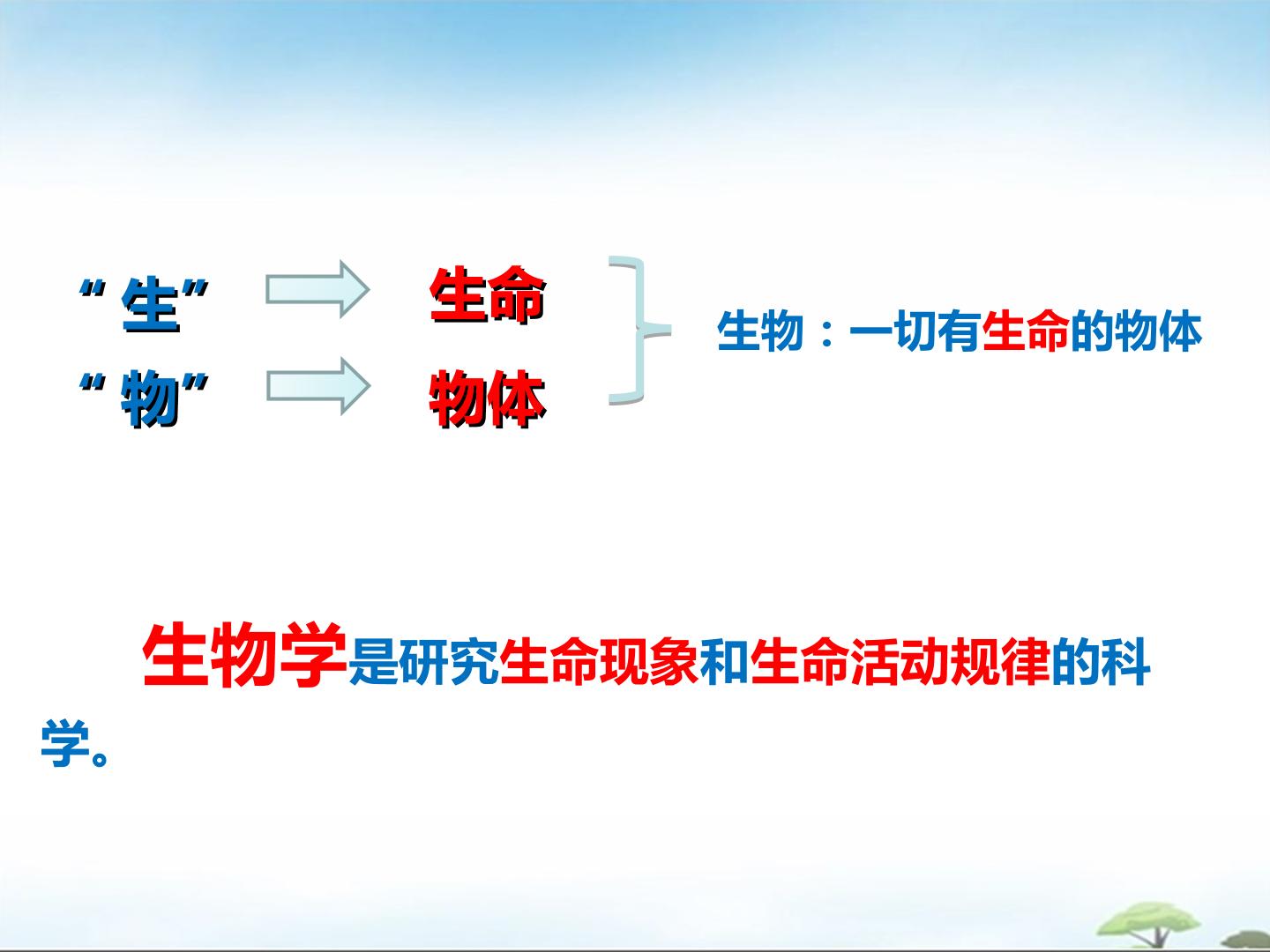 “生” 生命

“物” 物体

生物：一切有生命的物体

生物学是研究生命现象和生命活动规律的科学。